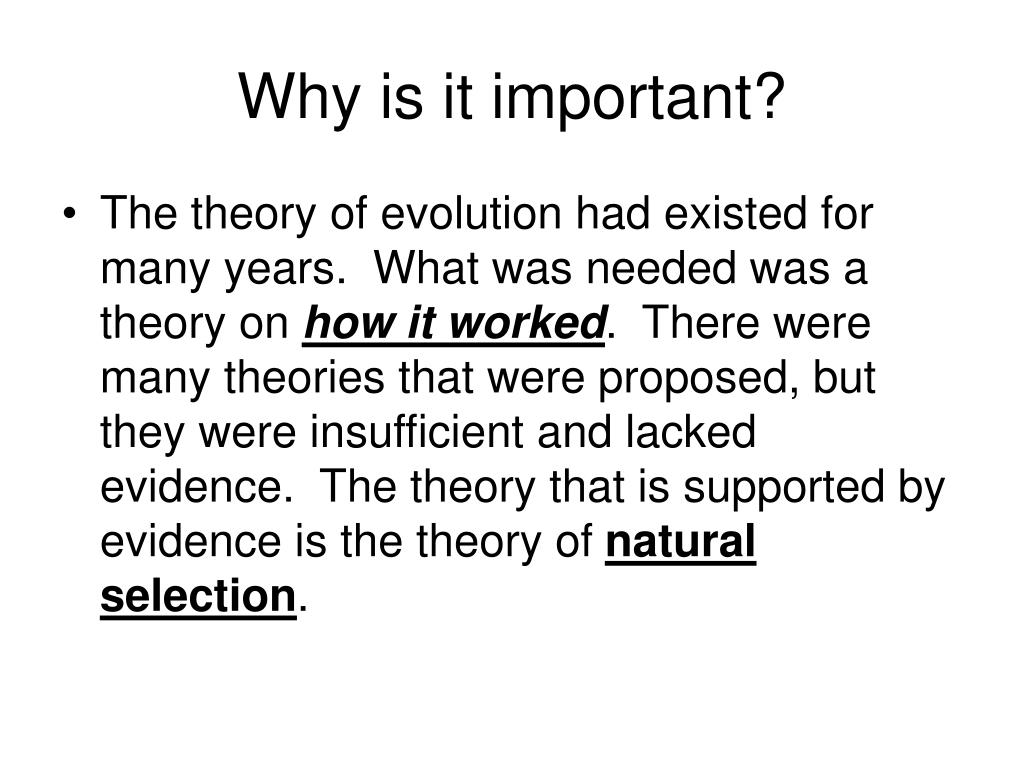 Why is it important?

• The theory of evolution had existed for many years.  What was needed was a theory on how it worked.  There were many theories that were proposed, but they were insufficient and lacked evidence.  The theory that is supported by evidence is the theory of natural selection.